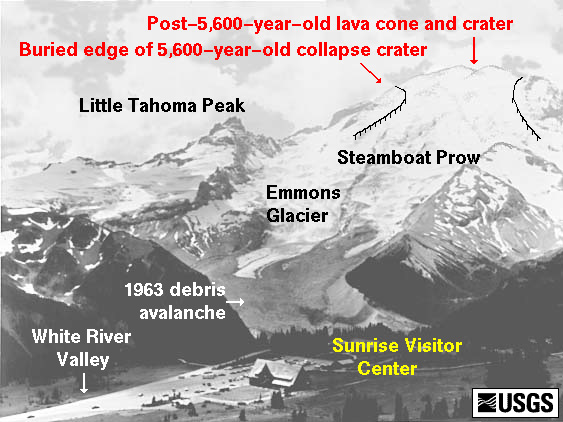 Post–5,600–year–old lava cone and crater
Buried edge of 5,600–year–old collapse crater

Little Tahoma Peak

Steamboat Prow

Emmons Glacier

1963 debris avalanche

White River Valley

Sunrise Visitor Center

USGS